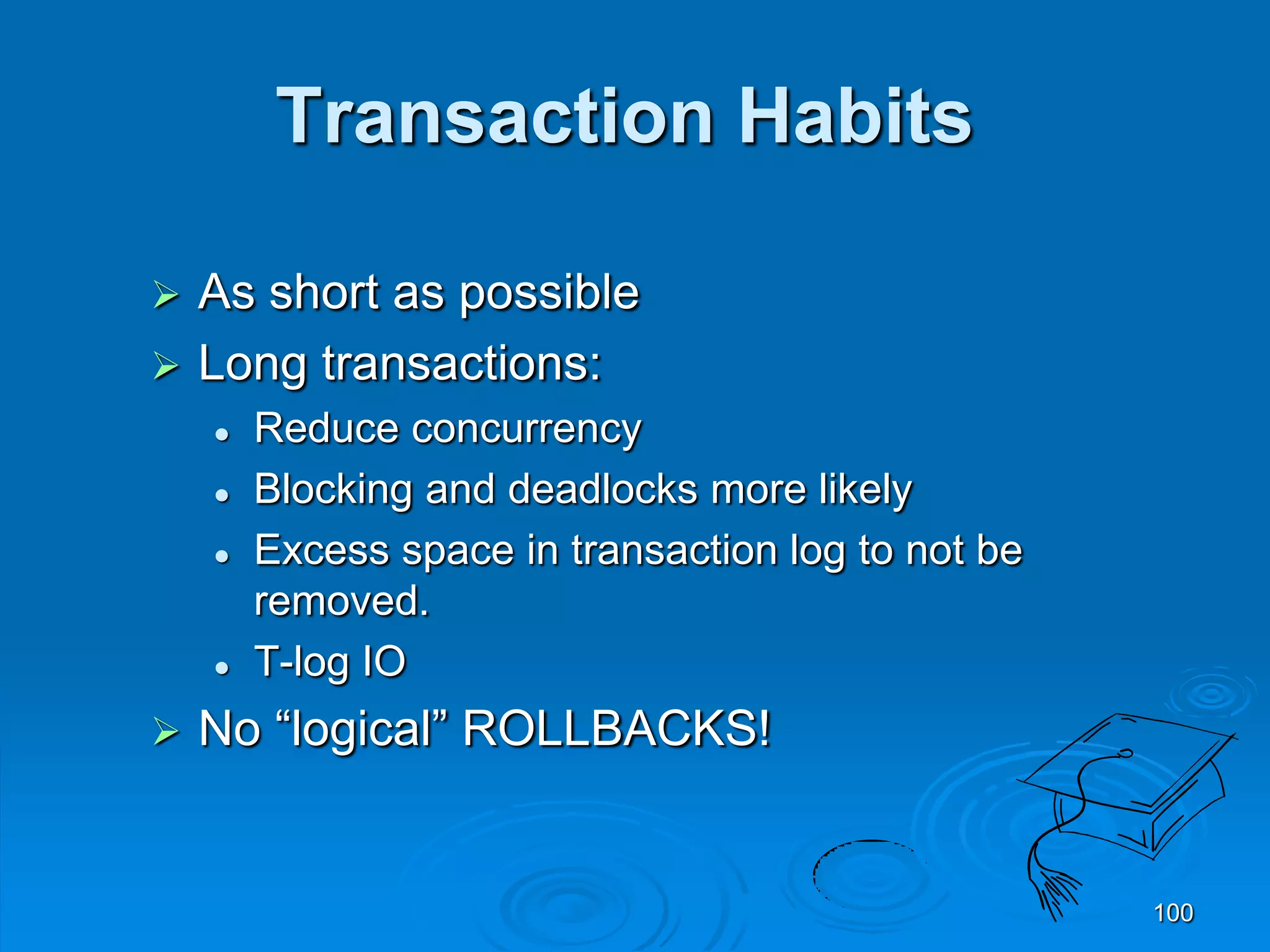 Transaction Habits

➢ As short as possible
➢ Long transactions:
• Reduce concurrency
• Blocking and deadlocks more likely
• Excess space in transaction log to not be removed.
• T-log IO
➢ No “logical” ROLLBACKS!

100